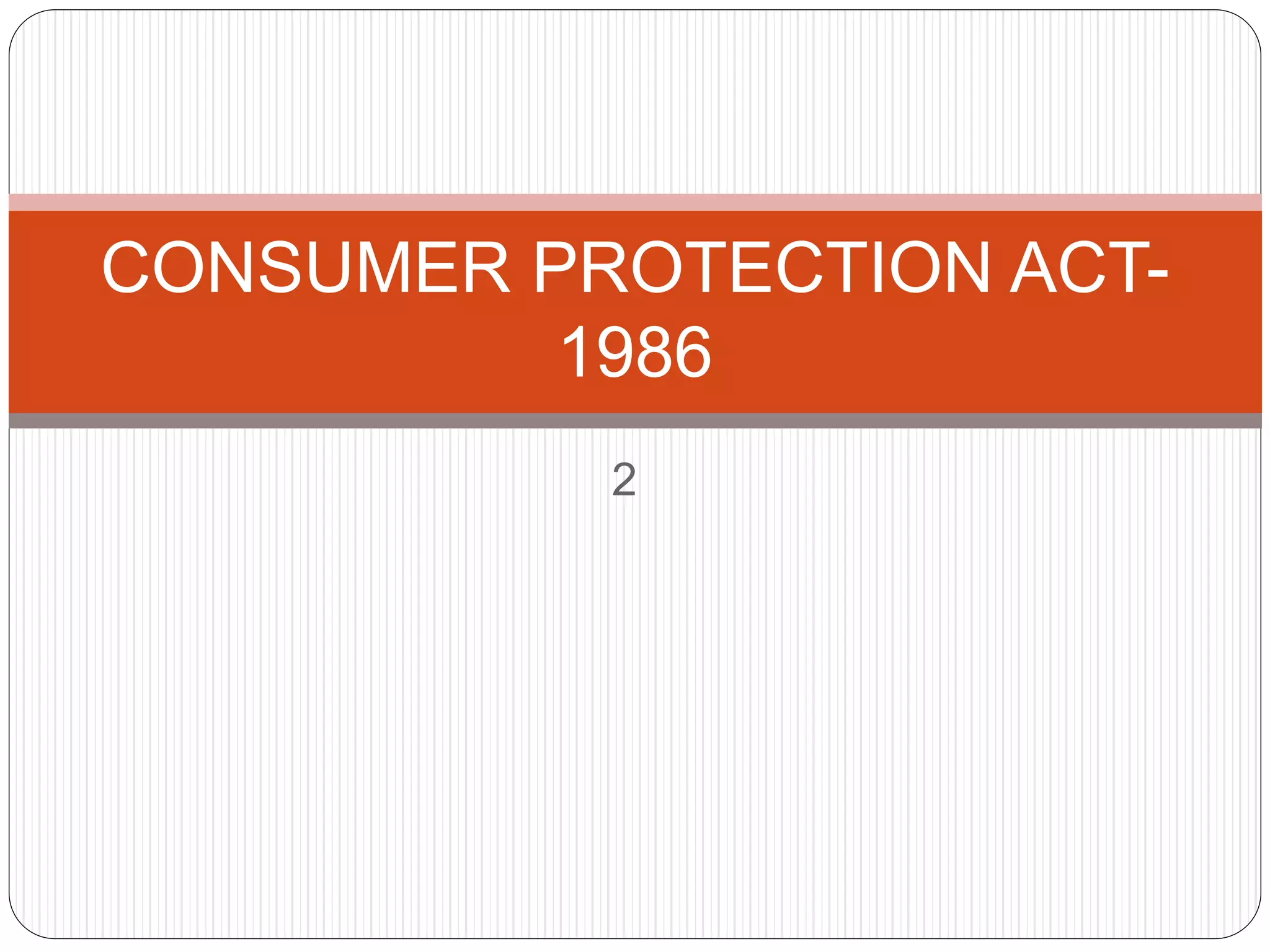 CONSUMER PROTECTION ACT-1986

2